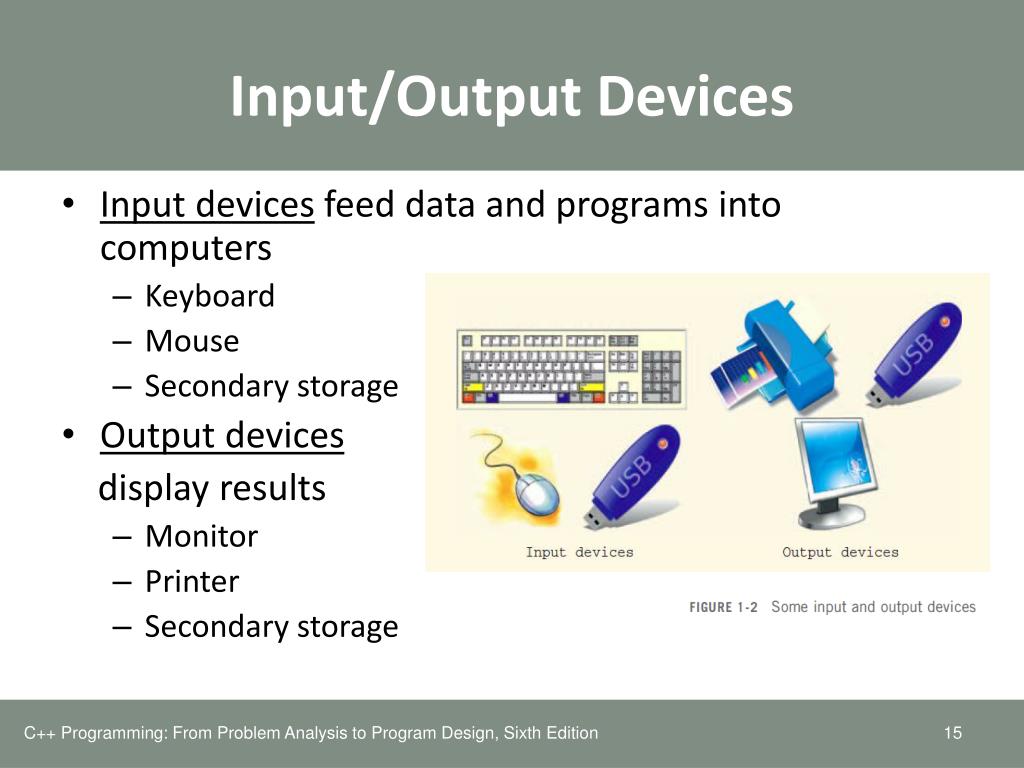 Input/Output Devices

• Input devices feed data and programs into computers
– Keyboard
– Mouse
– Secondary storage
• Output devices display results
– Monitor
– Printer
– Secondary storage

USB
USB

Input devices
Output devices

FIGURE 1-2 Some input and output devices

C++ Programming: From Problem Analysis to Program Design, Sixth Edition
15